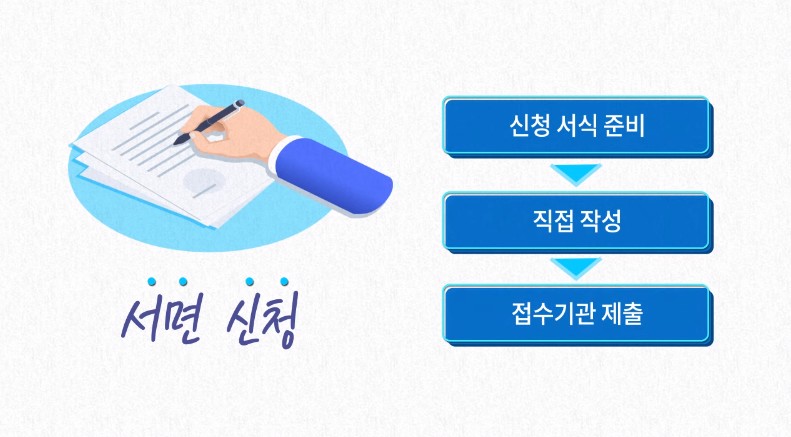 서면 신청

신청 서식 준비

직접 작성

접수기관 제출